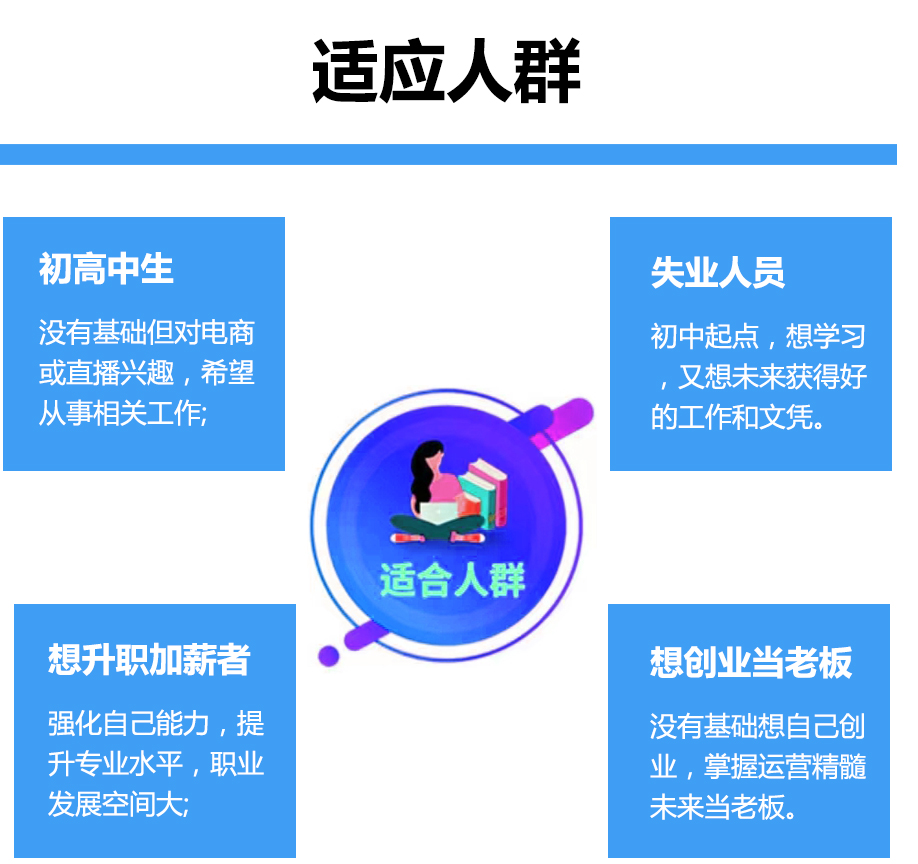 适应人群

初高中生

没有基础但对电商或直播兴趣，希望从事相关工作;

失业人员

初中起点，想学习，又想未来获得好的工作和文凭。

适合人群

想升职加薪者

强化自己能力，提升专业水平，职业发展空间大;

想创业当老板

没有基础想自己创业，掌握运营精髓未来当老板。